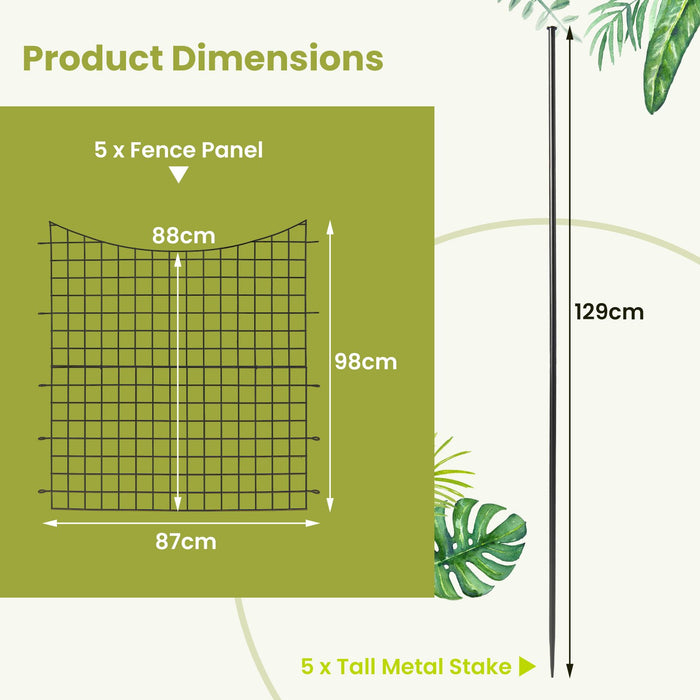 Product Dimensions

5 x Fence Panel

88cm

98cm

87cm

129cm

5 x Tall Metal Stake